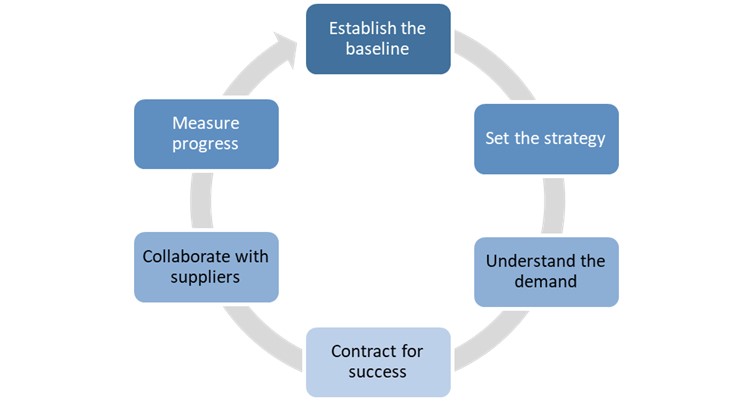 Establish the baseline

Set the strategy

Understand the demand

Contract for success

Collaborate with suppliers

Measure progress